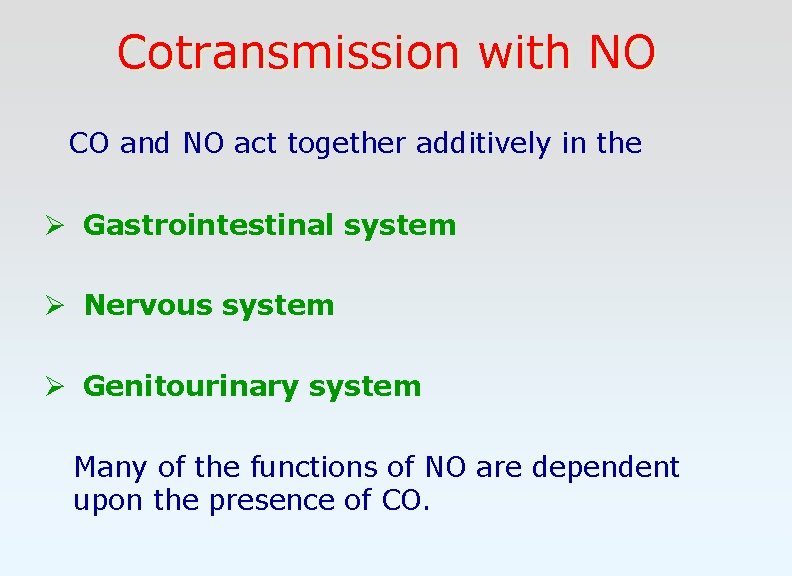 Cotransmission with NO

CO and NO act together additively in the

➢ Gastrointestinal system

➢ Nervous system

➢ Genitourinary system

Many of the functions of NO are dependent upon the presence of CO.